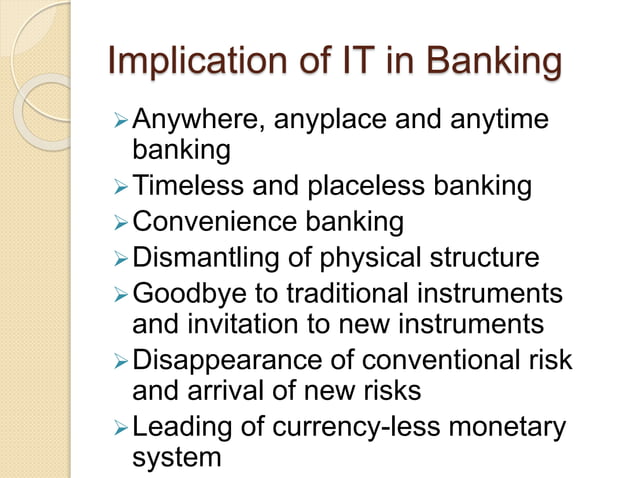 Implication of IT in Banking

➢ Anywhere, anyplace and anytime banking
➢ Timeless and placeless banking
➢ Convenience banking
➢ Dismantling of physical structure
➢ Goodbye to traditional instruments and invitation to new instruments
➢ Disappearance of conventional risk and arrival of new risks
➢ Leading of currency-less monetary system